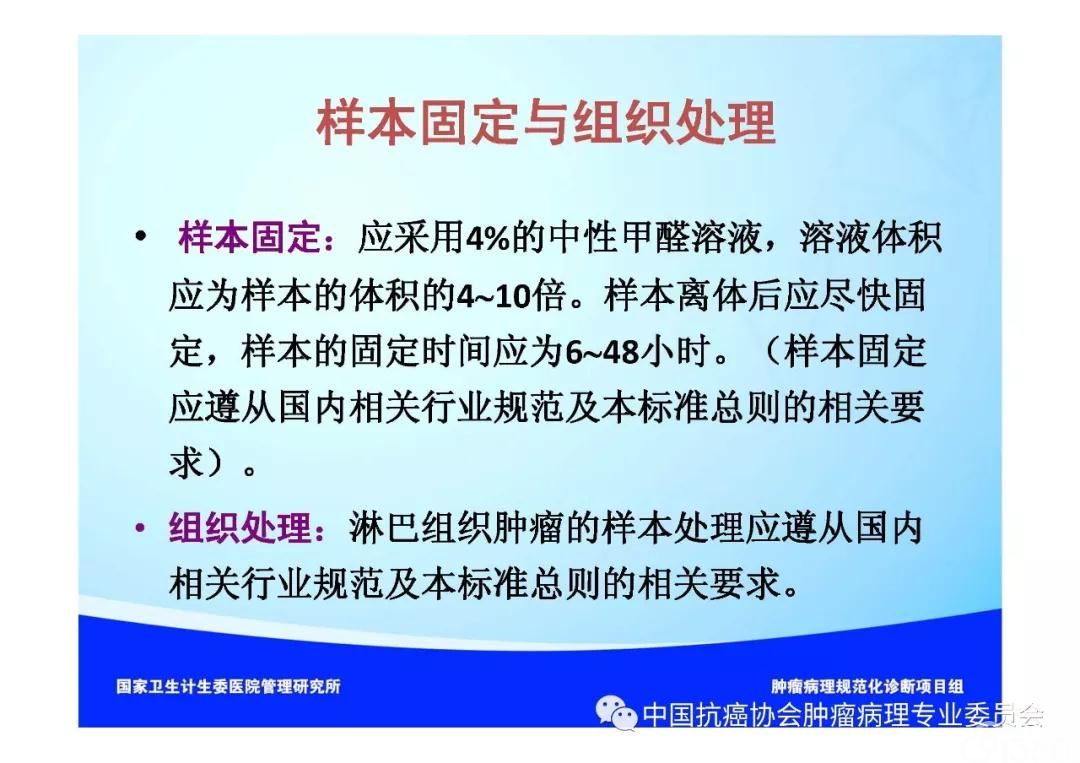 样本固定与组织处理

• 样本固定：应采用4%的中性甲醛溶液，溶液体积应为样本的体积的4~10倍。样本离体后应尽快固定，样本的固定时间应为6~48小时。（样本固定应遵从国内相关行业规范及本标准总则的相关要求）。

• 组织处理：淋巴组织肿瘤的样本处理应遵从国内相关行业规范及本标准总则的相关要求。

国家卫生计生委医院管理研究所

肿瘤病理规范化诊断项目组

中国抗癌协会肿瘤病理专业委员会